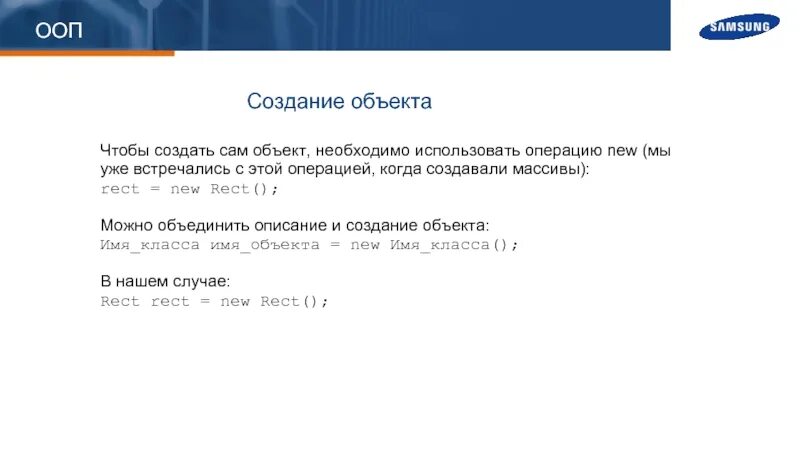 ООП

SAMSUNG

Создание объекта

Чтобы создать сам объект, необходимо использовать операцию new (мы уже встречались с этой операцией, когда создавали массивы):
rect = new Rect();

Можно объединить описание и создание объекта:
Имя_класса имя_объекта = new Имя_класса();

В нашем случае:
Rect rect = new Rect();